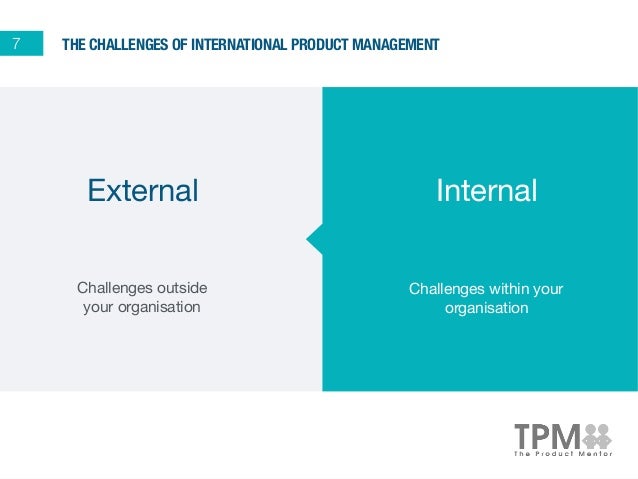 7

THE CHALLENGES OF INTERNATIONAL PRODUCT MANAGEMENT

External

Challenges outside your organisation

Internal

Challenges within your organisation

TPM
The Product Mentor